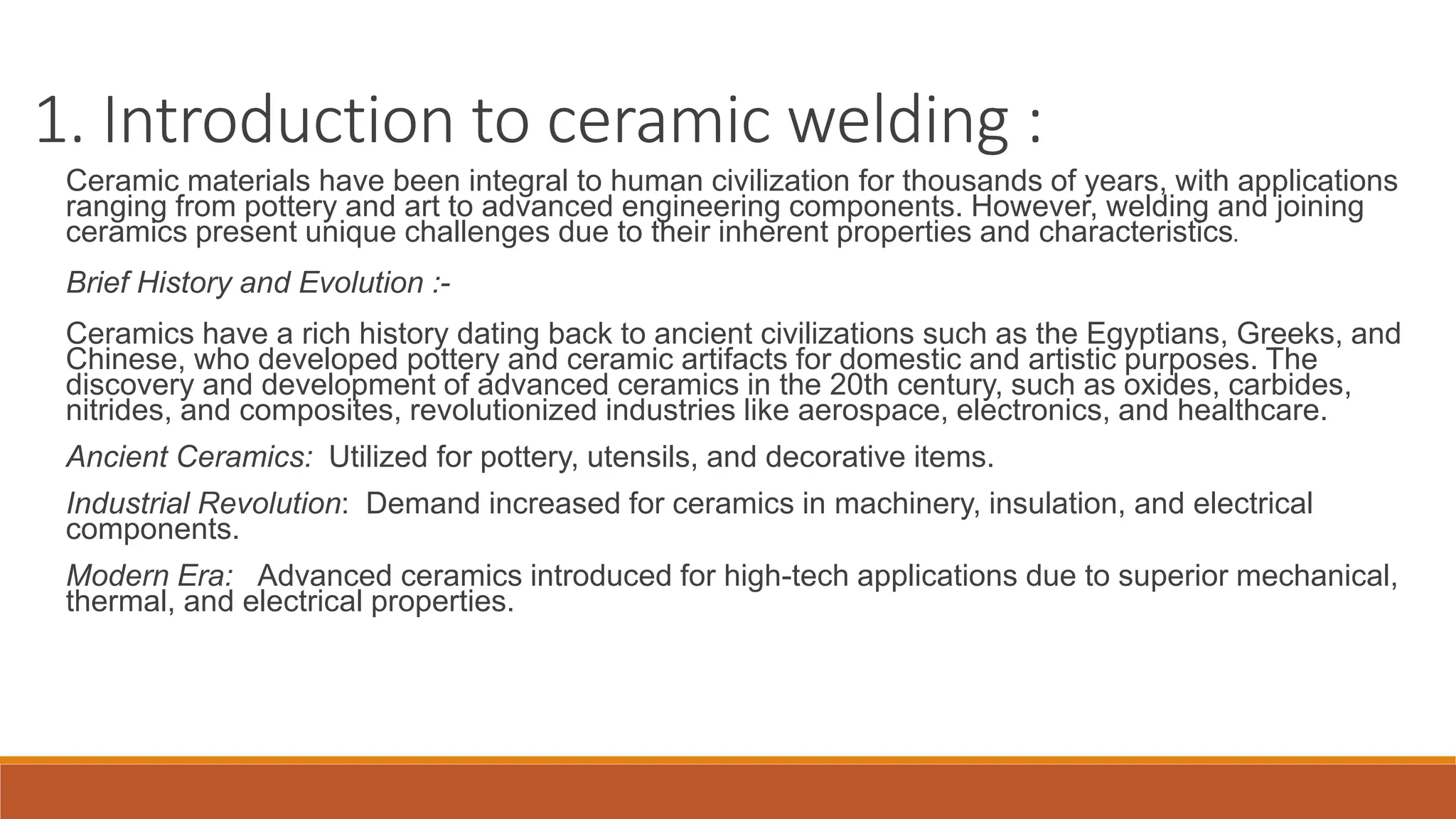 1. Introduction to ceramic welding :

Ceramic materials have been integral to human civilization for thousands of years, with applications ranging from pottery and art to advanced engineering components. However, welding and joining ceramics present unique challenges due to their inherent properties and characteristics.

Brief History and Evolution :-

Ceramics have a rich history dating back to ancient civilizations such as the Egyptians, Greeks, and Chinese, who developed pottery and ceramic artifacts for domestic and artistic purposes. The discovery and development of advanced ceramics in the 20th century, such as oxides, carbides, nitrides, and composites, revolutionized industries like aerospace, electronics, and healthcare.

Ancient Ceramics: Utilized for pottery, utensils, and decorative items.

Industrial Revolution: Demand increased for ceramics in machinery, insulation, and electrical components.

Modern Era: Advanced ceramics introduced for high-tech applications due to superior mechanical, thermal, and electrical properties.